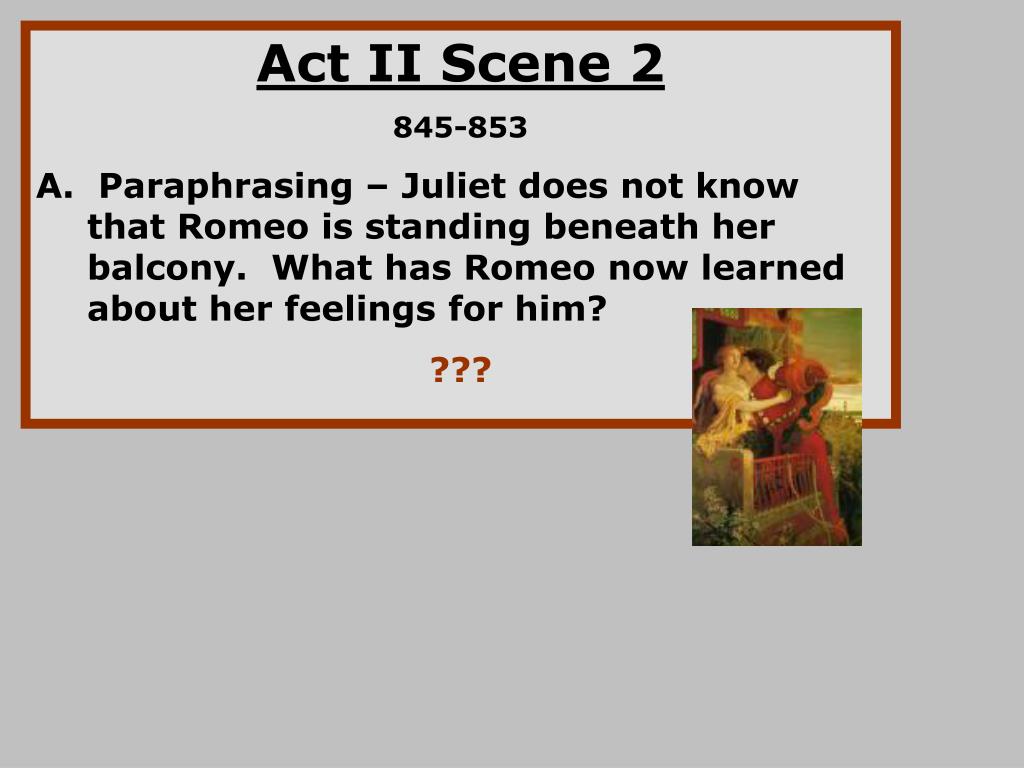 Act II Scene 2

845-853

A. Paraphrasing – Juliet does not know that Romeo is standing beneath her balcony. What has Romeo now learned about her feelings for him?

???